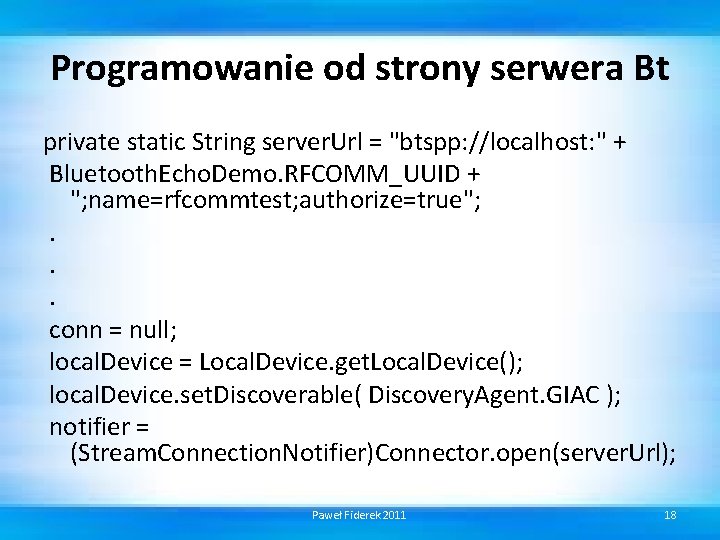 Programowanie od strony serwera Bt

private static String serverUrl = "btspp://localhost:" + BluetoothEchoDemo.RFCOMM_UUID + ";name=rfcommtest;authorize=true";
.
.
.
conn = null;
localDevice = LocalDevice.getLocalDevice();
localDevice.setDiscoverable( DiscoveryAgent.GIAC );
notifier = (StreamConnectionNotifier)Connector.open(serverUrl);

Paweł Fiderek 2011

18